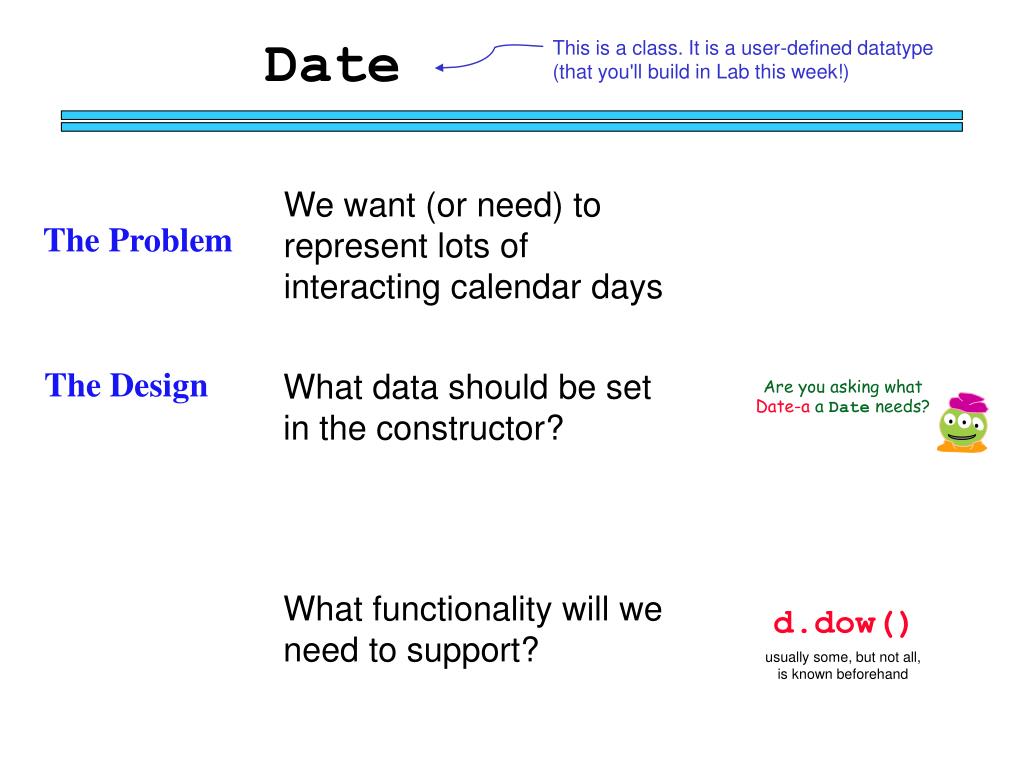 Date

This is a class. It is a user-defined datatype (that you'll build in Lab this week!)

The Problem

We want (or need) to represent lots of interacting calendar days

The Design

What data should be set in the constructor?

Are you asking what Date-a a Date needs?

What functionality will we need to support?

d.dow()

usually some, but not all, is known beforehand